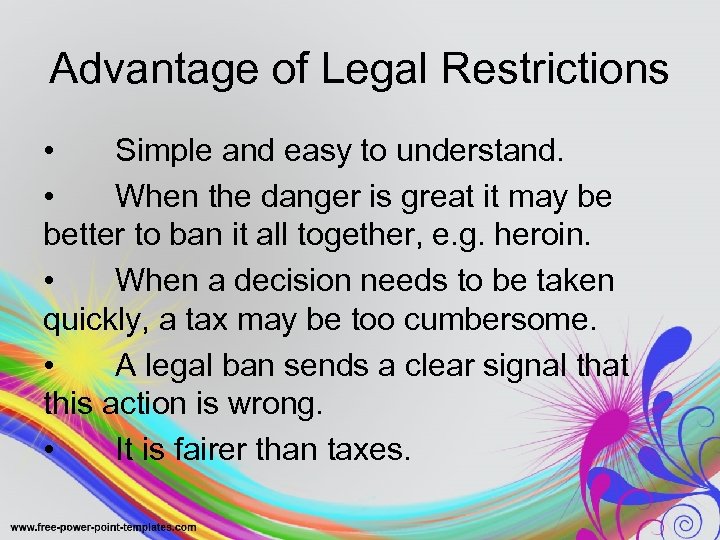 Advantage of Legal Restrictions

• Simple and easy to understand.

• When the danger is great it may be better to ban it all together, e.g. heroin.

• When a decision needs to be taken quickly, a tax may be too cumbersome.

• A legal ban sends a clear signal that this action is wrong.

• It is fairer than taxes.

www.free-power-point-templates.com